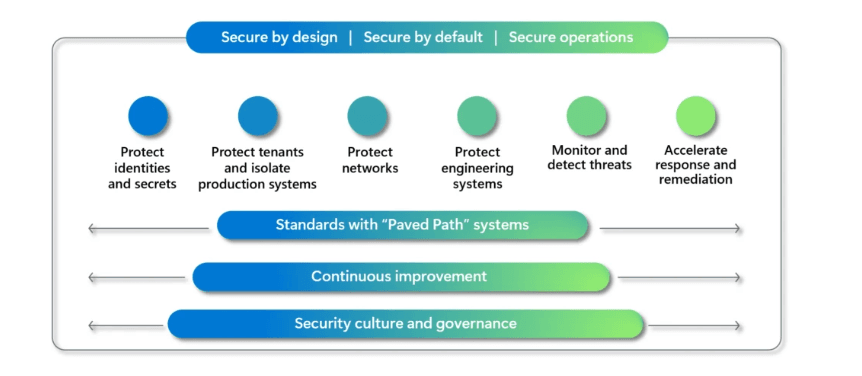 Secure by design | Secure by default | Secure operations

Protect identities and secrets

Protect tenants and isolate production systems

Protect networks

Protect engineering systems

Monitor and detect threats

Accelerate response and remediation

Standards with "Paved Path" systems

Continuous improvement

Security culture and governance